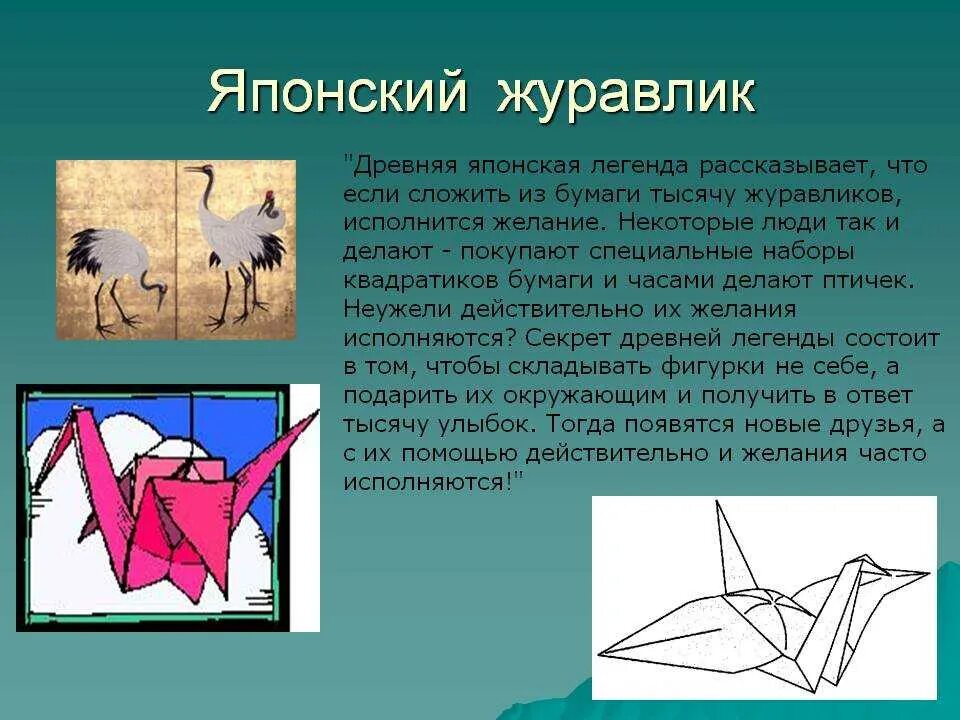 Японский журавлик

"Древняя японская легенда рассказывает, что если сложить из бумаги тысячу журавликов, исполнится желание. Некоторые люди так и делают - покупают специальные наборы квадратиков бумаги и часами делают птичек. Неужели действительно их желания исполняются? Секрет древней легенды состоит в том, чтобы складывать фигурки не себе, а подарить их окружающим и получить в ответ тысячу улыбок. Тогда появятся новые друзья, а с их помощью действительно и желания часто исполняются!"